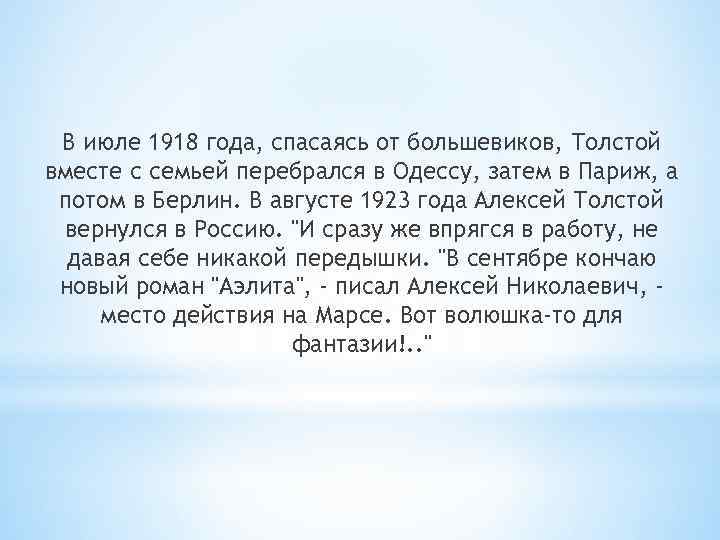 В июле 1918 года, спасаясь от большевиков, Толстой вместе с семьей перебрался в Одессу, затем в Париж, а потом в Берлин. В августе 1923 года Алексей Толстой вернулся в Россию. "И сразу же впрягся в работу, не давая себе никакой передышки. "В сентябре кончаю новый роман "Аэлита", - писал Алексей Николаевич, - место действия на Марсе. Вот волюшка-то для фантазии!.."